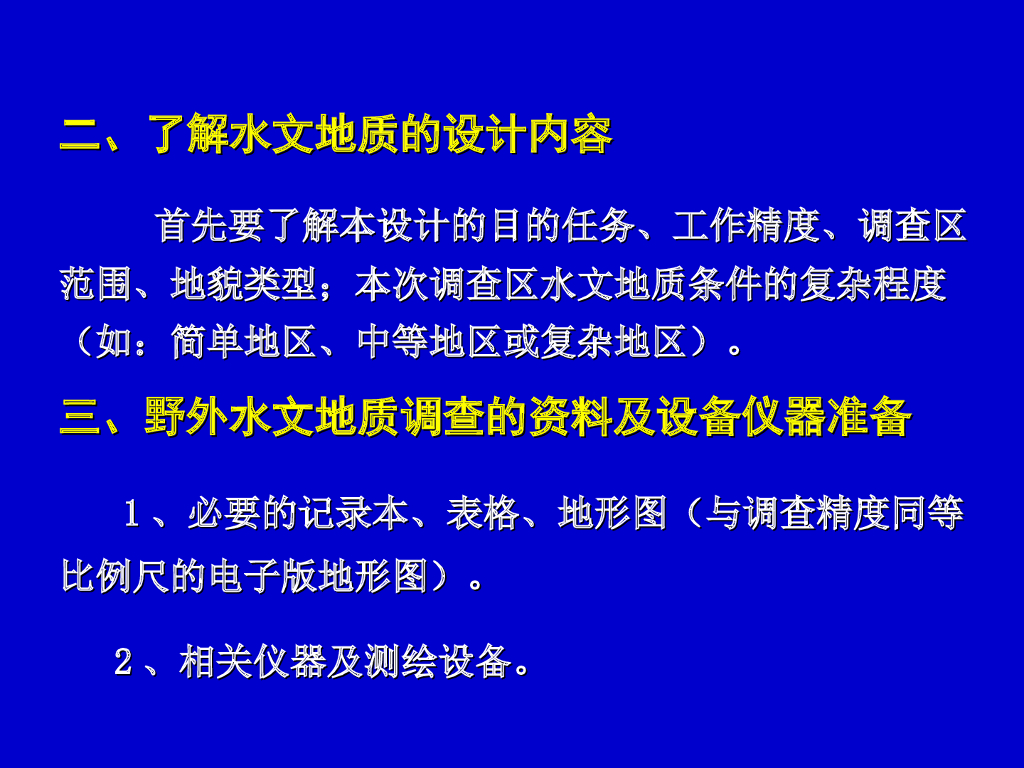 二、了解水文地质的设计内容

首先要了解本设计的目的任务、工作精度、调查区范围、地貌类型；本次调查区水文地质条件的复杂程度（如：简单地区、中等地区或复杂地区）。

三、野外水文地质调查的资料及设备仪器准备

１、必要的记录本、表格、地形图（与调查精度同等比例尺的电子版地形图）。

２、相关仪器及测绘设备。